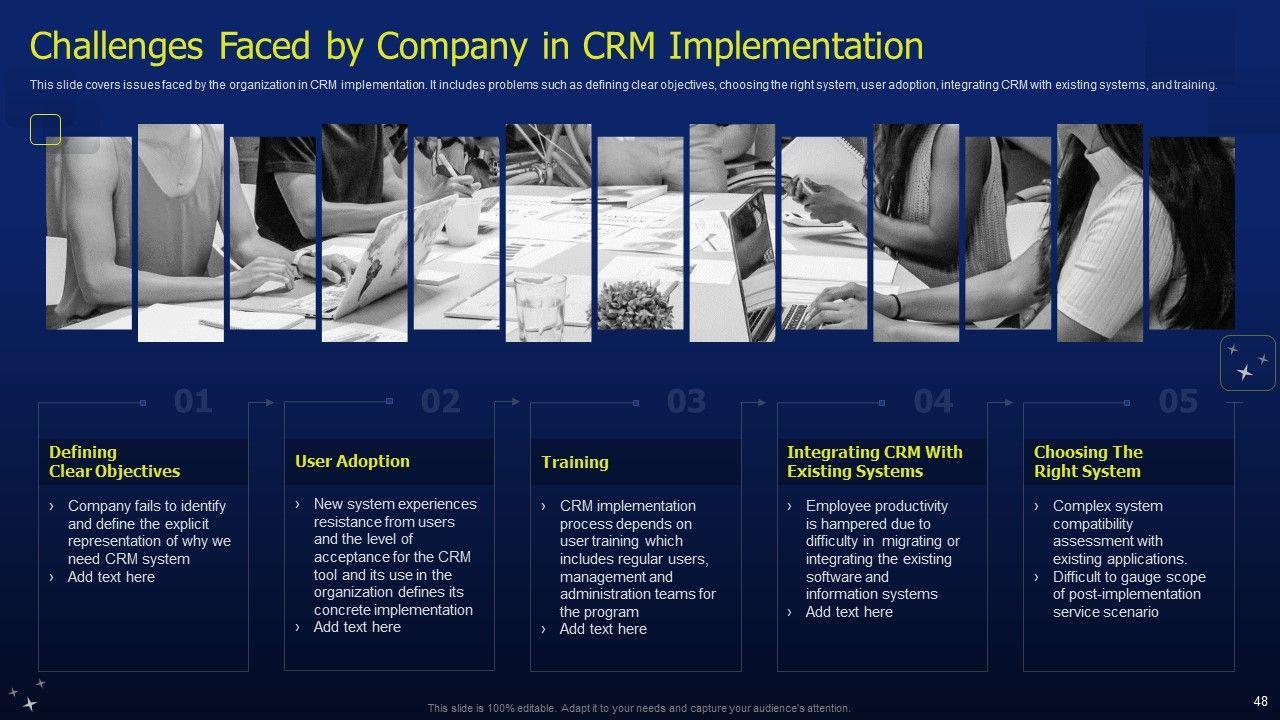 Challenges Faced by Company in CRM Implementation

This slide covers issues faced by the organization in CRM implementation. It includes problems such as defining clear objectives, choosing the right system, user adoption, integrating CRM with existing systems, and training.

01

Defining Clear Objectives

› Company fails to identify and define the explicit representation of why we need CRM system
› Add text here

02

User Adoption

› New system experiences resistance from users and the level of acceptance for the CRM tool and its use in the organization defines its concrete implementation
› Add text here

03

Training

› CRM implementation process depends on user training which includes regular users, management and administration teams for the program
› Add text here

04

Integrating CRM With Existing Systems

› Employee productivity is hampered due to difficulty in migrating or integrating the existing software and information systems
› Add text here

05

Choosing The Right System

› Complex system compatibility assessment with existing applications.
› Difficult to gauge scope of post-implementation service scenario

This slide is 100% editable. Adapt it to your needs and capture your audience's attention.

48